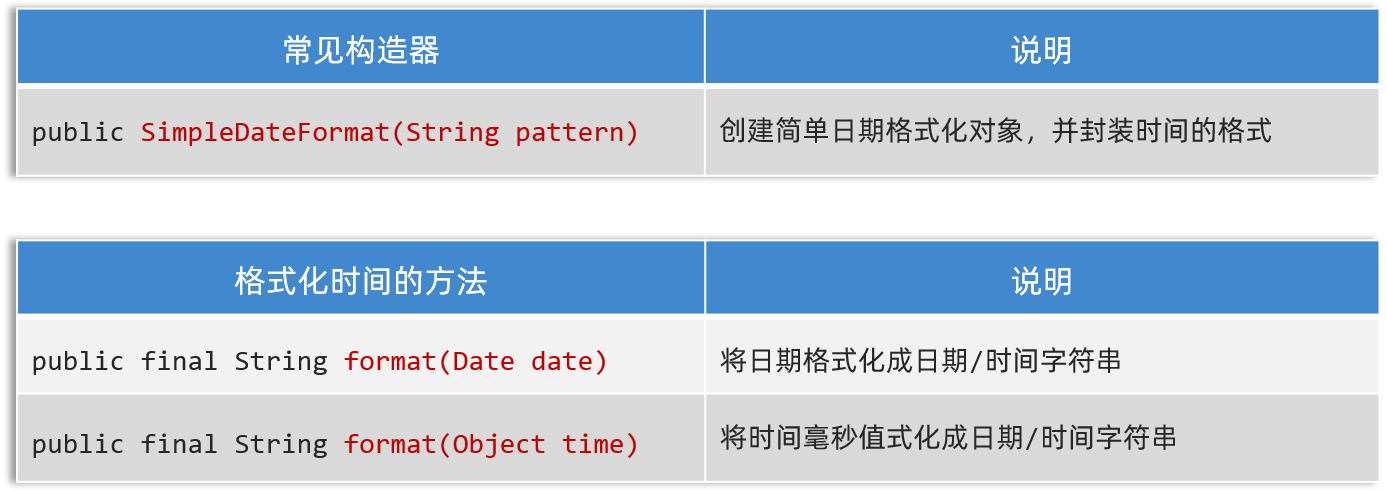 | 常见构造器 | 说明 |
|---|---|
| public SimpleDateFormat(String pattern) | 创建简单日期格式化对象，并封装时间的格式 |

| 格式化时间的方法 | 说明 |
|---|---|
| public final String format(Date date) | 将日期格式化成日期/时间字符串 |
| public final String format(Object time) | 将时间毫秒值式化成日期/时间字符串 |